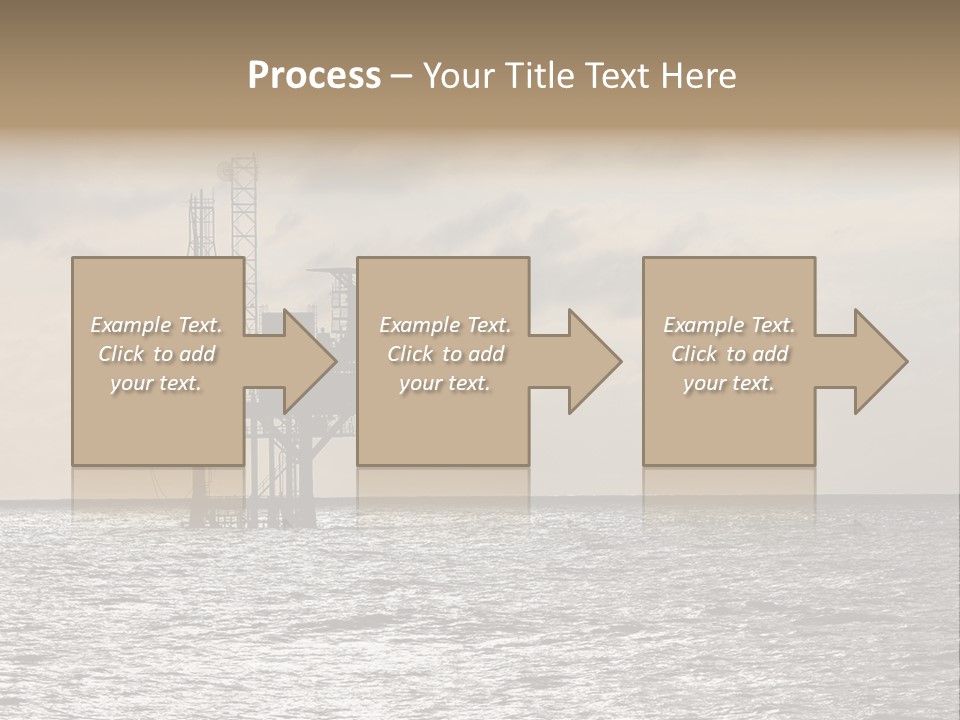 Process – Your Title Text Here

Example Text. Click to add your text.

Example Text. Click to add your text.

Example Text. Click to add your text.